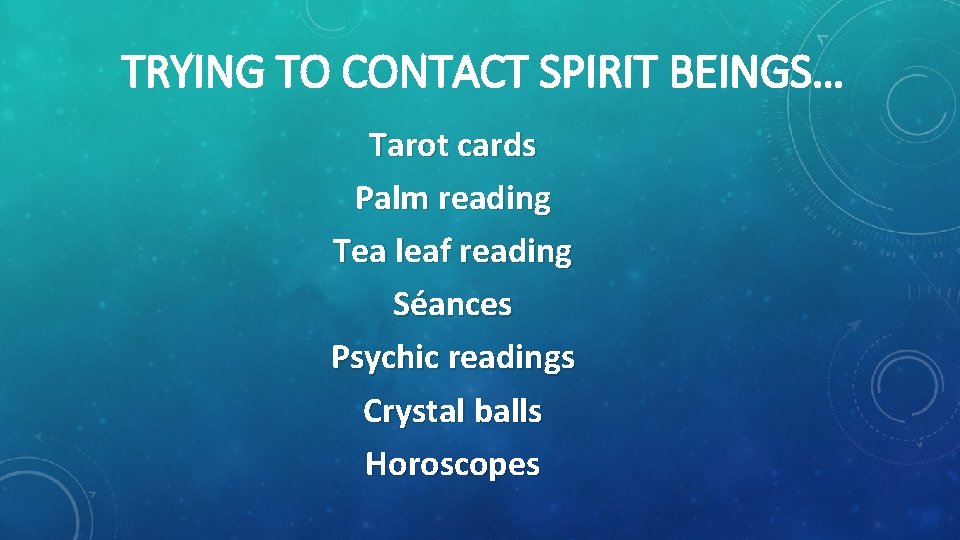 TRYING TO CONTACT SPIRIT BEINGS…

Tarot cards

Palm reading

Tea leaf reading

Séances

Psychic readings

Crystal balls

Horoscopes